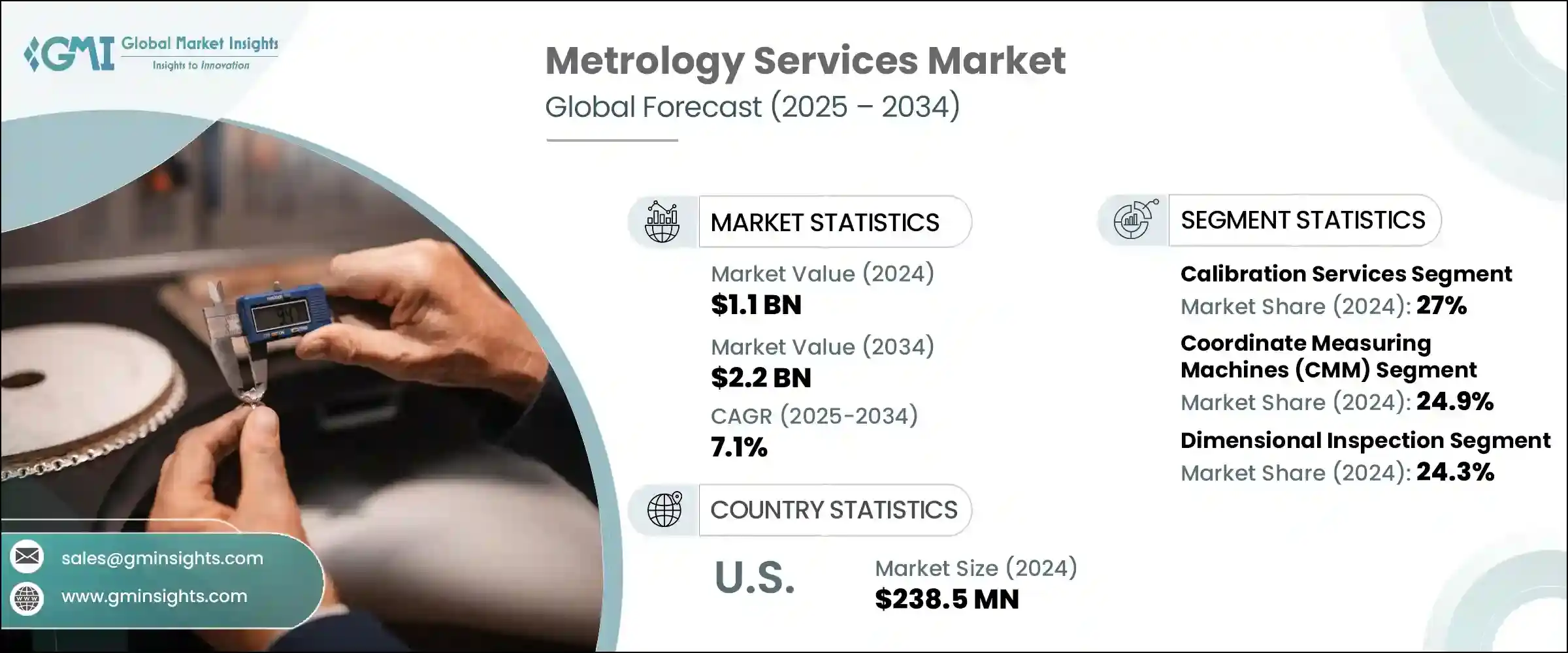 GMI Global Market Insights
Insights to Innovation

Metrology Services Market
Global Forecast (2025 – 2034)

MARKET STATISTICS

Market Value (2024)
$1.1 BN

Market Value (2034)
$2.2 BN

CAGR (2025-2034)
7.1%

COUNTRY STATISTICS

U.S.

Market Size (2024)
$238.5 MN

SEGMENT STATISTICS

Calibration Services Segment
Market Share (2024): 27%

Coordinate Measuring Machines (CMM) Segment
Market Share (2024): 24.9%

Dimensional Inspection Segment
Market Share (2024): 24.3%

sales@gminsights.com
www.gminsights.com